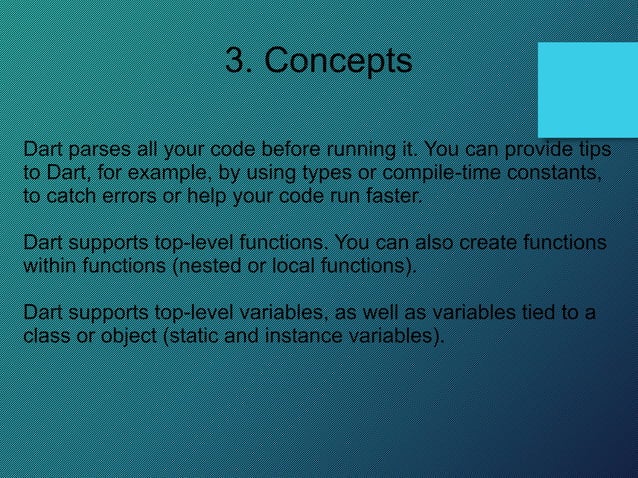 3. Concepts

Dart parses all your code before running it. You can provide tips to Dart, for example, by using types or compile-time constants, to catch errors or help your code run faster.

Dart supports top-level functions. You can also create functions within functions (nested or local functions).

Dart supports top-level variables, as well as variables tied to a class or object (static and instance variables).